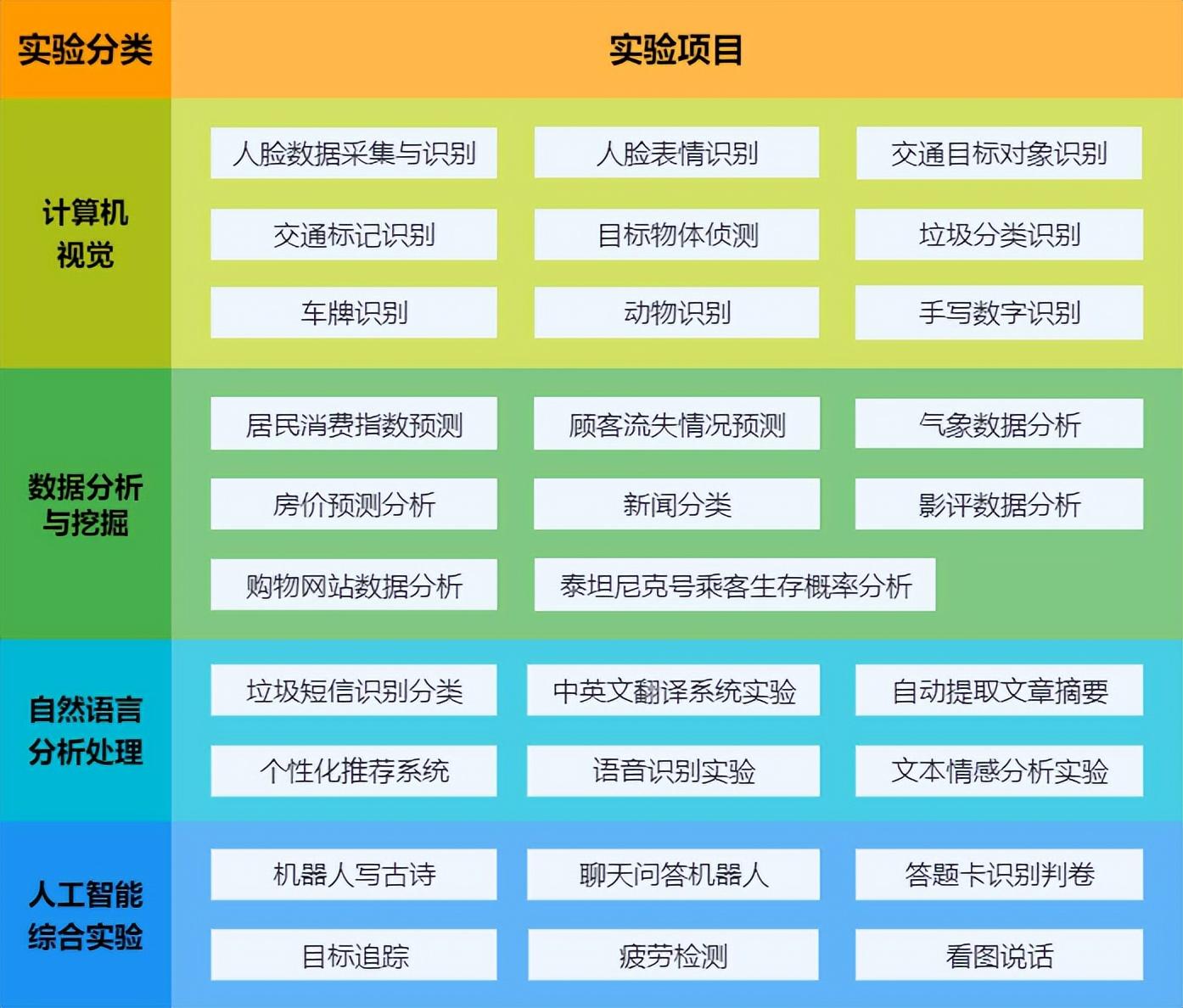 | 实验分类 | 实验项目 | | |
|---|---|---|---|
| 计算机视觉 | 人脸数据采集与识别 | 人脸表情识别 | 交通目标对象识别 |
| | 交通标记识别 | 目标物体侦测 | 垃圾分类识别 |
| | 车牌识别 | 动物识别 | 手写数字识别 |
| 数据分析与挖掘 | 居民消费指数预测 | 顾客流失情况预测 | 气象数据分析 |
| | 房价预测分析 | 新闻分类 | 影评数据分析 |
| | 购物网站数据分析 | 泰坦尼克号乘客生存概率分析 | |
| 自然语言分析处理 | 垃圾短信识别分类 | 中英文翻译系统实验 | 自动提取文章摘要 |
| | 个性化推荐系统 | 语音识别实验 | 文本情感分析实验 |
| 人工智能综合实验 | 机器人写古诗 | 聊天问答机器人 | 答题卡识别判卷 |
| | 目标追踪 | 疲劳检测 | 看图说话 |